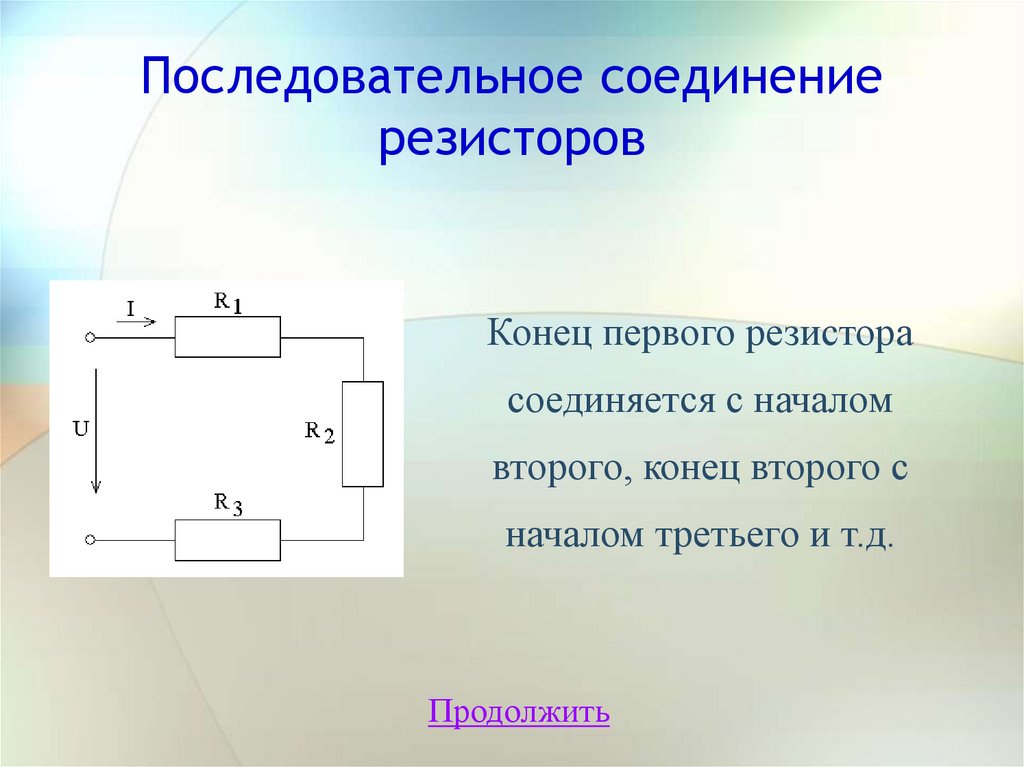 Последовательное соединение резисторов

I

$R_1$

U

$R_2$

$R_3$

Конец первого резистора соединяется с началом второго, конец второго с началом третьего и т.д.

Продолжить